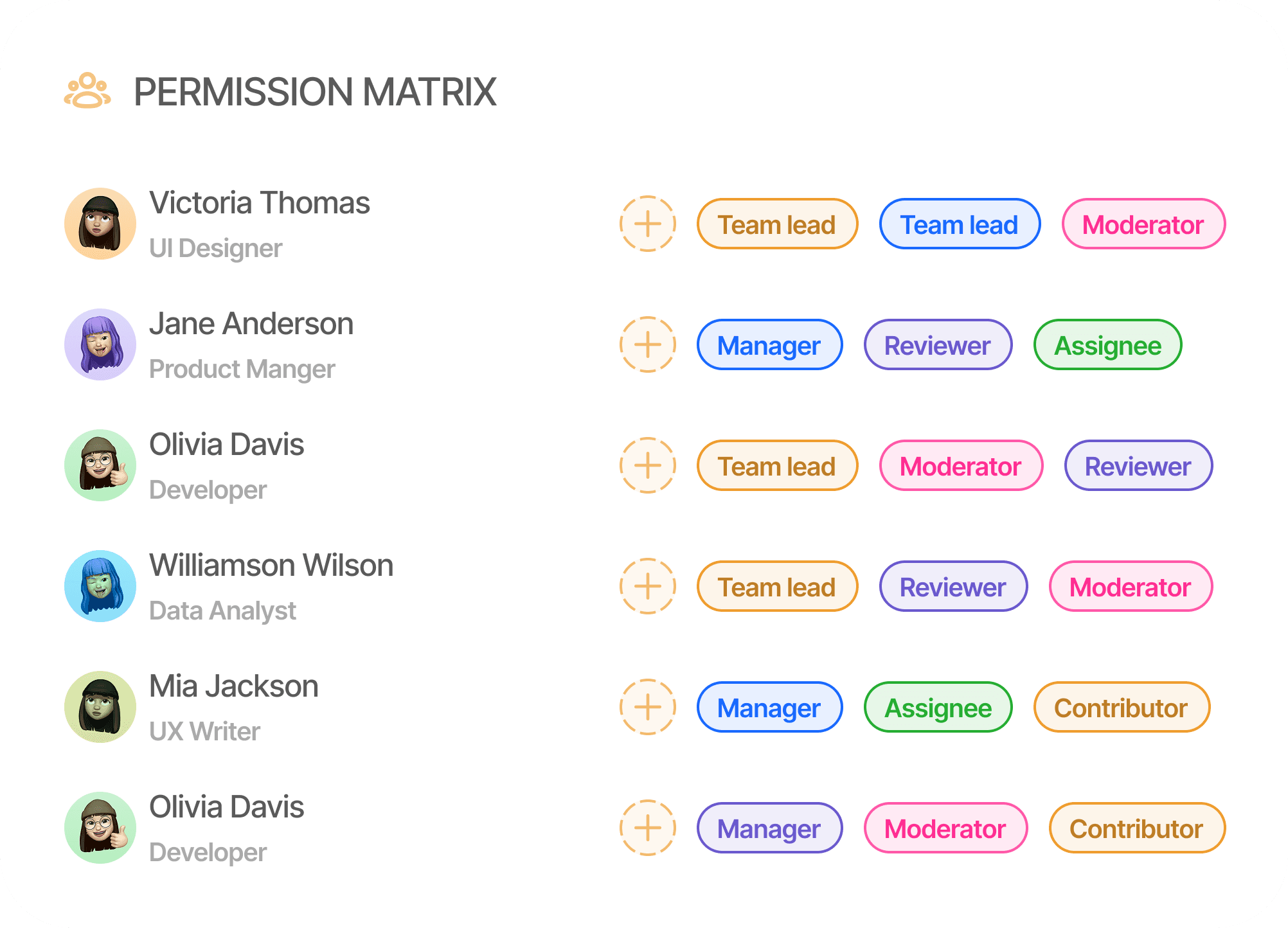 PERMISSION MATRIX

Victoria Thomas
UI Designer
Team lead Team lead Moderator

Jane Anderson
Product Manger
Manager Reviewer Assignee

Olivia Davis
Developer
Team lead Moderator Reviewer

Williamson Wilson
Data Analyst
Team lead Reviewer Moderator

Mia Jackson
UX Writer
Manager Assignee Contributor

Olivia Davis
Developer
Manager Moderator Contributor